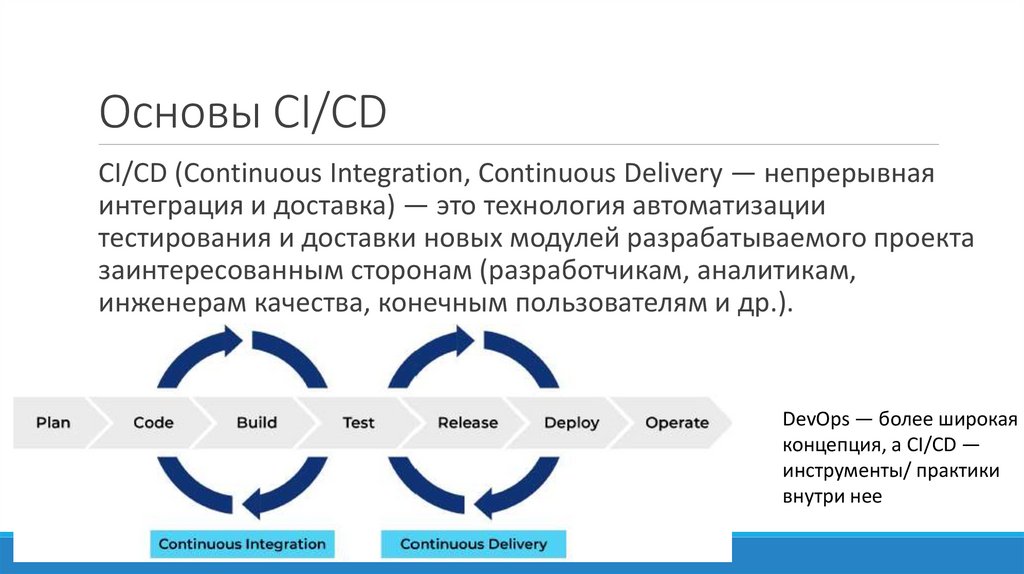 Основы CI/CD

CI/CD (Continuous Integration, Continuous Delivery — непрерывная интеграция и доставка) — это технология автоматизации тестирования и доставки новых модулей разрабатываемого проекта заинтересованным сторонам (разработчикам, аналитикам, инженерам качества, конечным пользователям и др.).

Plan
Code
Build
Test
Release
Deploy
Operate

Continuous Integration
Continuous Delivery

DevOps — более широкая концепция, а CI/CD — инструменты/ практики внутри нее